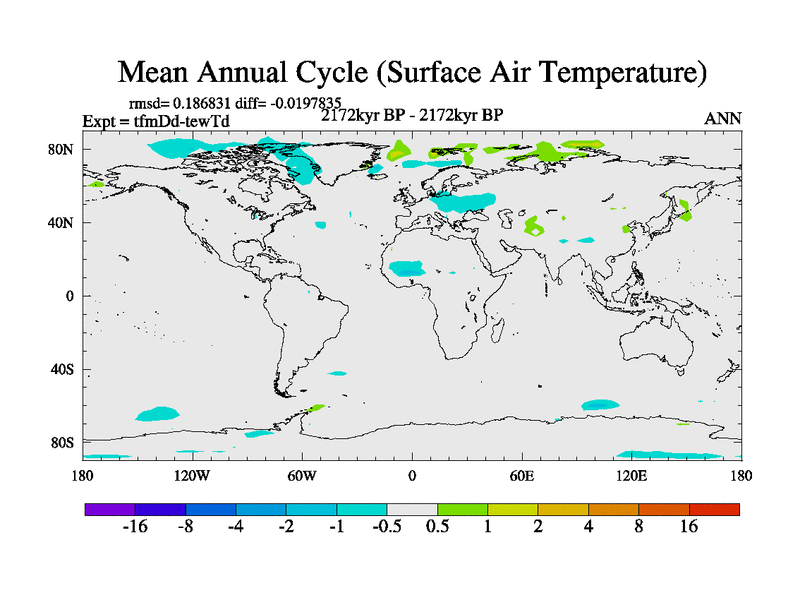 Mean Annual Cycle (Surface Air Temperature)

rmsd= 0.186831 diff= -0.0197835
Expt = tfmDd-tewTd
2172kyr BP - 2172kyr BP
ANN

80N
40N
0
40S
80S

180
120W
60W
0
60E
120E
180

-16
-8
-4
-2
-1
-0.5
0.5
1
2
4
8
16